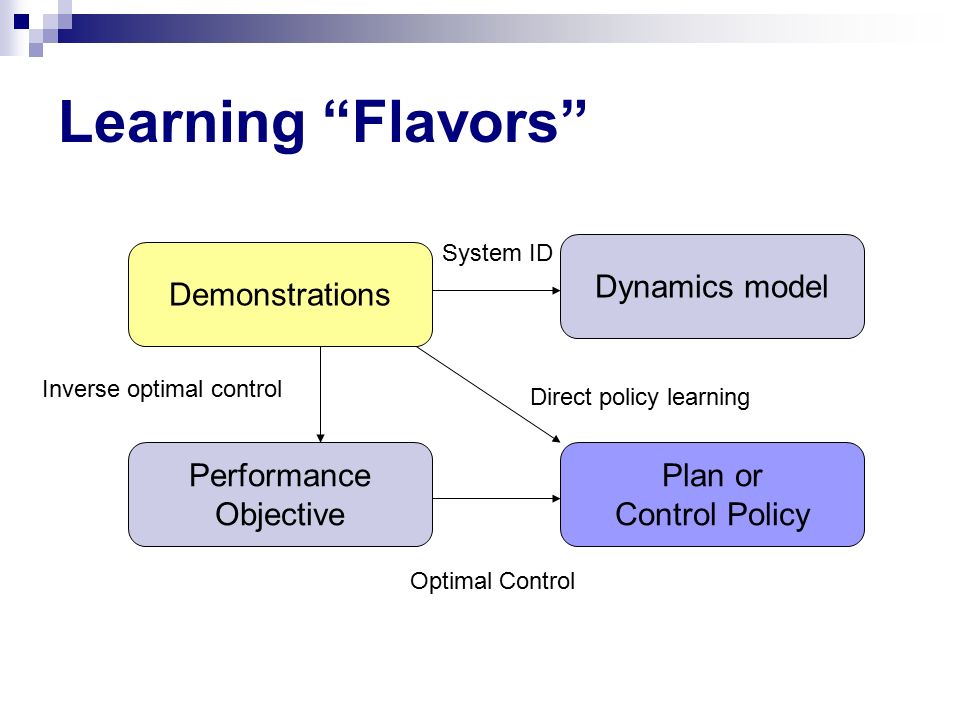 Learning “Flavors”

Demonstrations

System ID

Dynamics model

Inverse optimal control

Direct policy learning

Performance Objective

Plan or Control Policy

Optimal Control